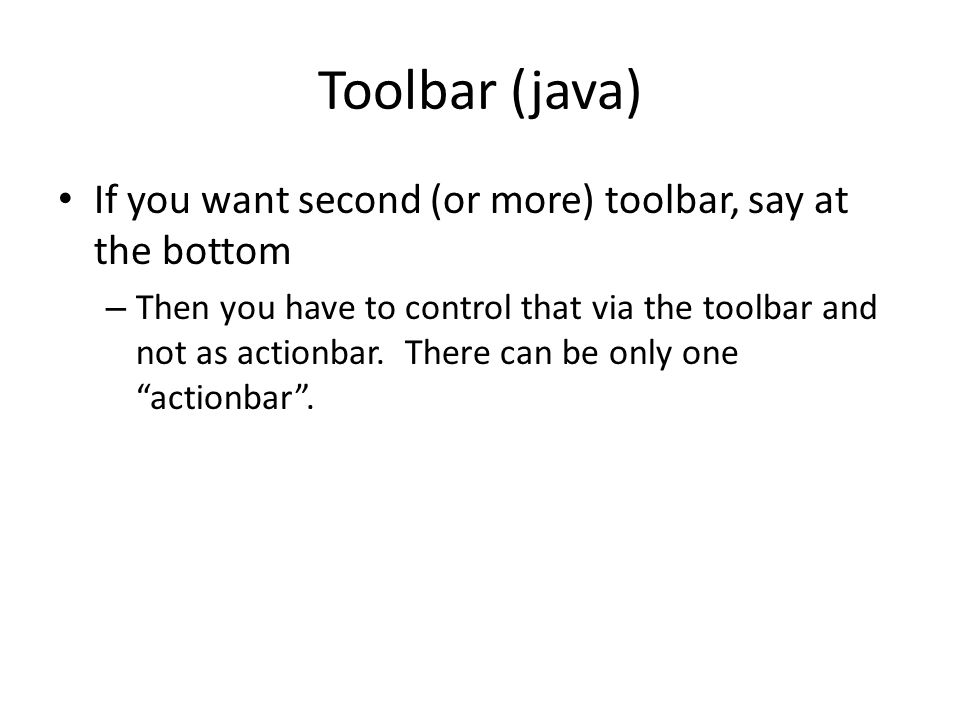 Toolbar (java)

• If you want second (or more) toolbar, say at the bottom

– Then you have to control that via the toolbar and not as actionbar. There can be only one “actionbar”.